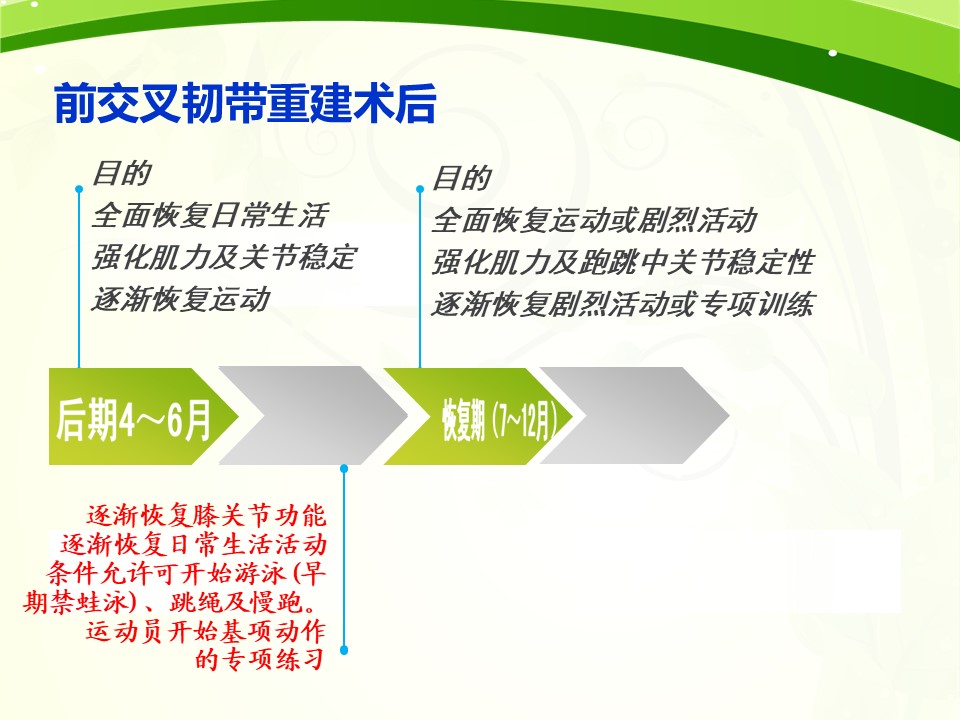 前交叉韧带重建术后

目的
全面恢复日常生活
强化肌力及关节稳定
逐渐恢复运动

目的
全面恢复运动或剧烈活动
强化肌力及跑跳中关节稳定性
逐渐恢复剧烈活动或专项训练

后期4～6月

恢复期（7～12月）

逐渐恢复膝关节功能
逐渐恢复日常生活活动
条件允许可开始游泳（早期禁蛙泳）、跳绳及慢跑。
运动员开始基项动作的专项练习